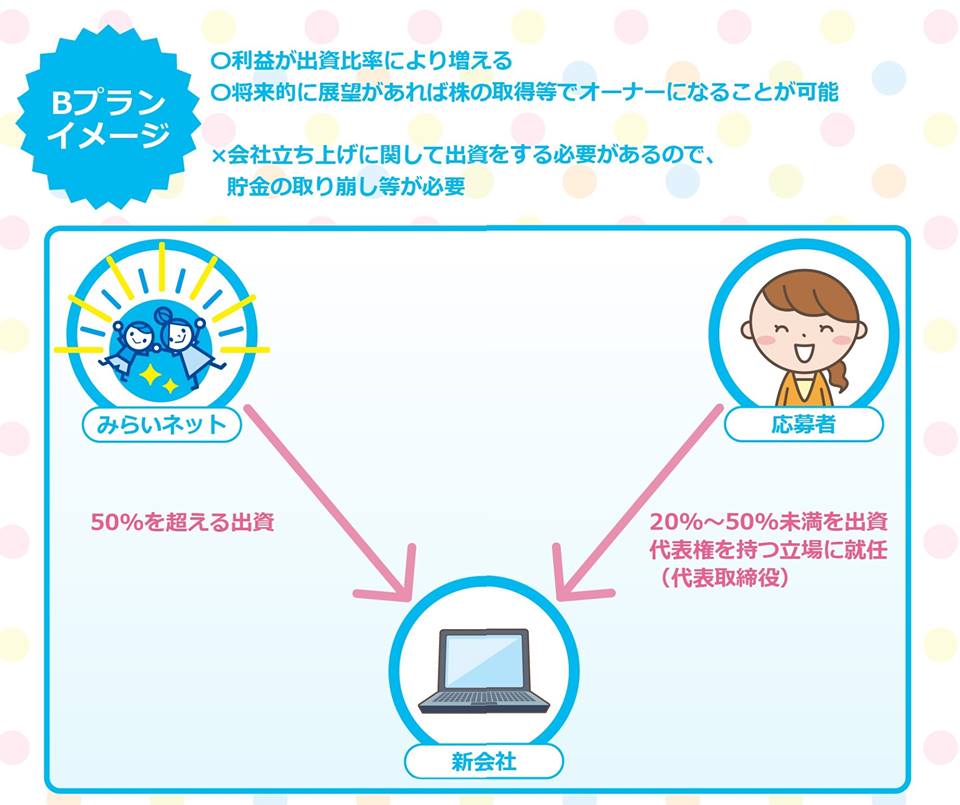 Bプラン
イメージ

○利益が出資比率により増える
○将来的に展望があれば株の取得等でオーナーになることが可能

×会社立ち上げに関して出資をする必要があるので、
貯金の取り崩し等が必要

みらいネット

応募者

50%を超える出資

20%～50%未満を出資
代表権を持つ立場に就任
（代表取締役）

新会社